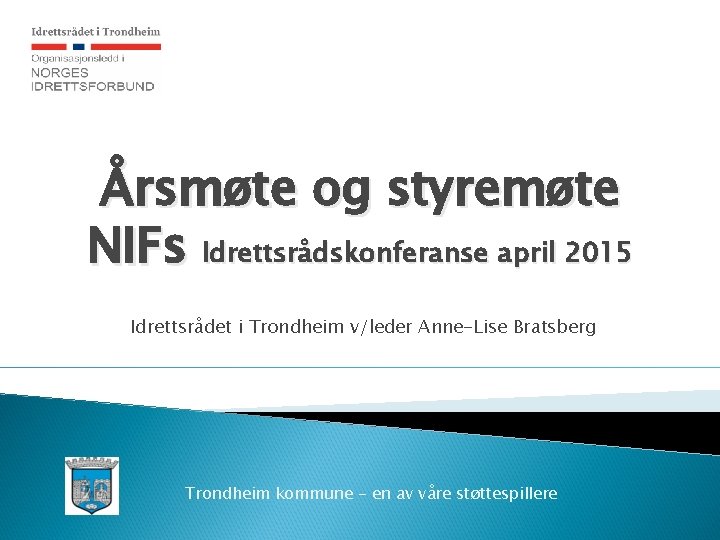 Idrettsrådet i Trondheim

Organisasjonsledd i
NORGES
IDRETTSFORBUND

Årsmøte og styremøte
NIFs Idrettsrådskonferanse april 2015

Idrettsrådet i Trondheim v/leder Anne-Lise Bratsberg

Trondheim kommune – en av våre støttespillere